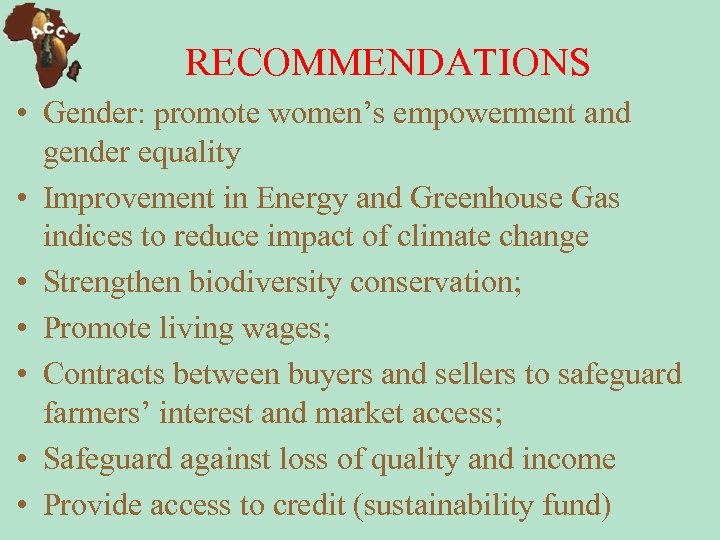 ACC

RECOMMENDATIONS

• Gender: promote women’s empowerment and gender equality
• Improvement in Energy and Greenhouse Gas indices to reduce impact of climate change
• Strengthen biodiversity conservation;
• Promote living wages;
• Contracts between buyers and sellers to safeguard farmers’ interest and market access;
• Safeguard against loss of quality and income
• Provide access to credit (sustainability fund)